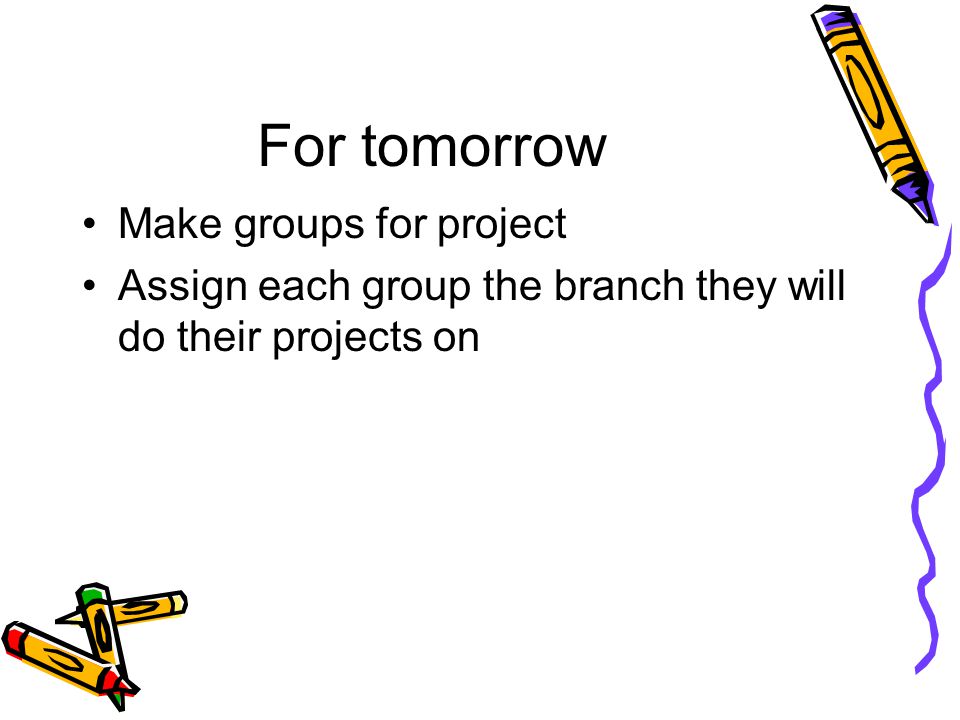 For tomorrow

• Make groups for project
• Assign each group the branch they will do their projects on